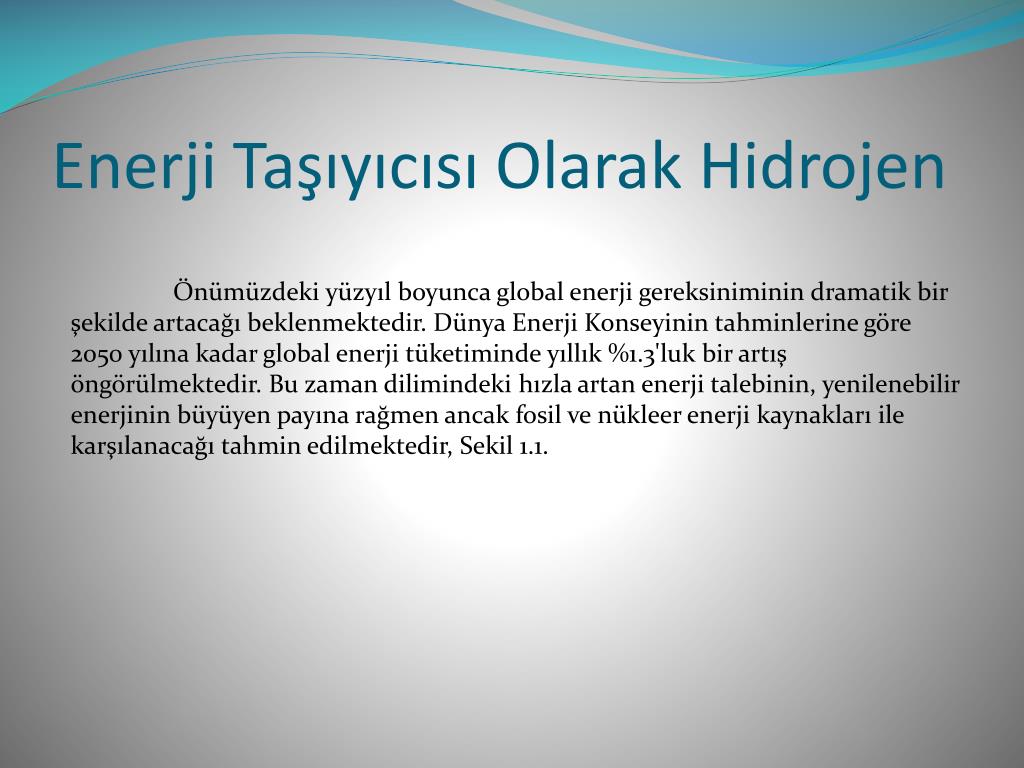 Enerji Taşıyıcısı Olarak Hidrojen

Önümüzdeki yüzyıl boyunca global enerji gereksiniminin dramatik bir şekilde artacağı beklenmektedir. Dünya Enerji Konseyinin tahminlerine göre 2050 yılına kadar global enerji tüketiminde yıllık %1.3'luk bir artış öngörülmektedir. Bu zaman dilimindeki hızla artan enerji talebinin, yenilenebilir enerjinin büyüyen payına rağmen ancak fosil ve nükleer enerji kaynakları ile karşılanacağı tahmin edilmektedir, Sekil 1.1.